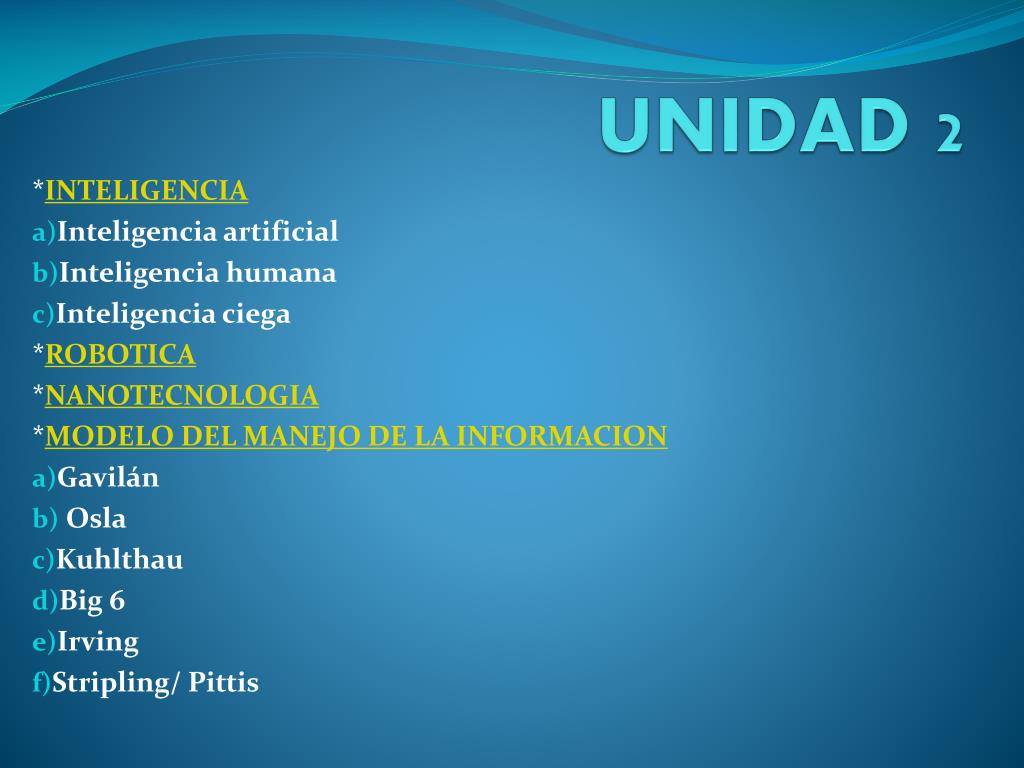 UNIDAD 2

*INTELIGENCIA
a)Inteligencia artificial
b)Inteligencia humana
c)Inteligencia ciega
*ROBOTICA
*NANOTECNOLOGIA
*MODELO DEL MANEJO DE LA INFORMACION
a)Gavilán
b) Osla
c)Kuhlthau
d)Big 6
e)Irving
f)Stripling/ Pittis